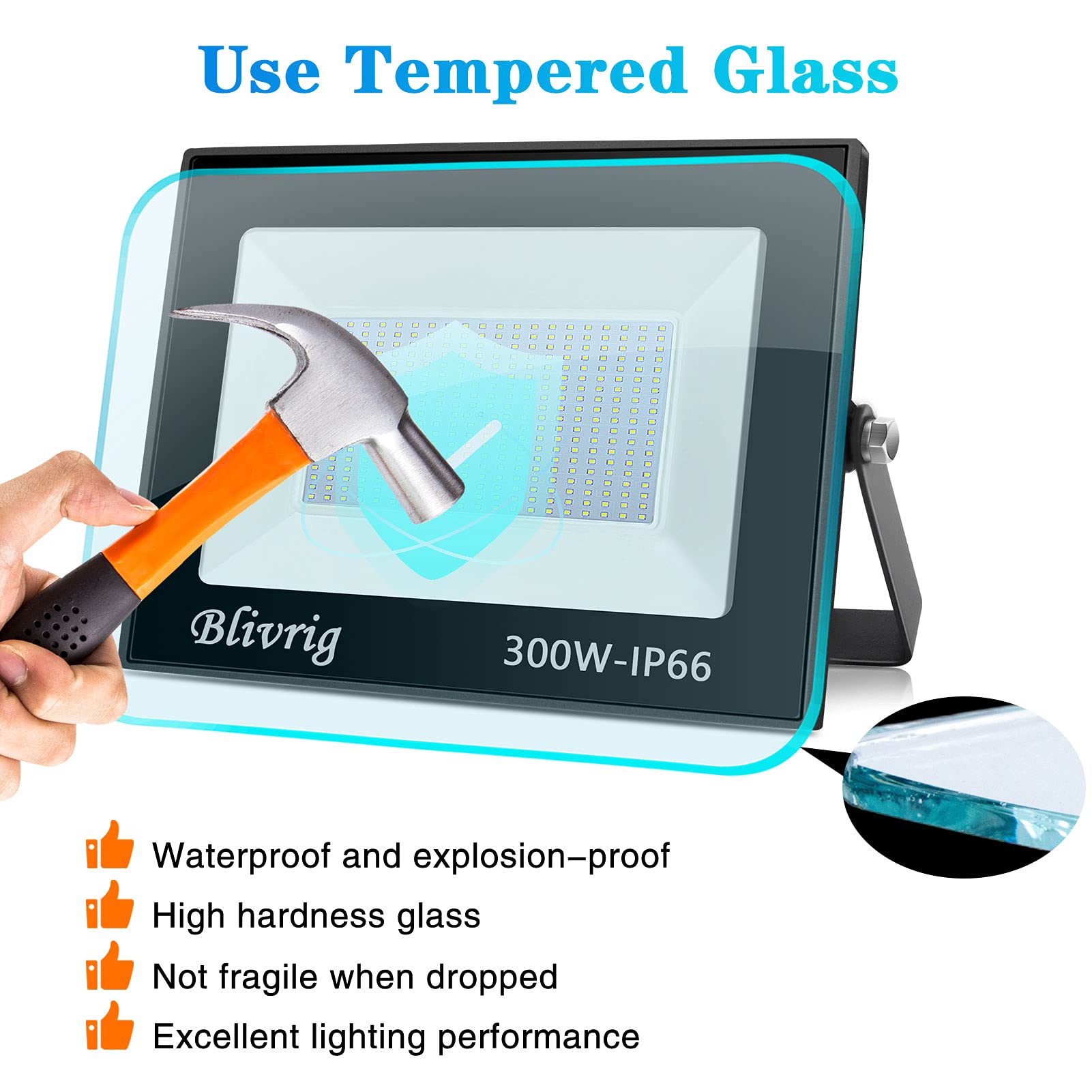 Use Tempered Glass

Blivrig

300W-IP66

Waterproof and explosion-proof

High hardness glass

Not fragile when dropped

Excellent lighting performance